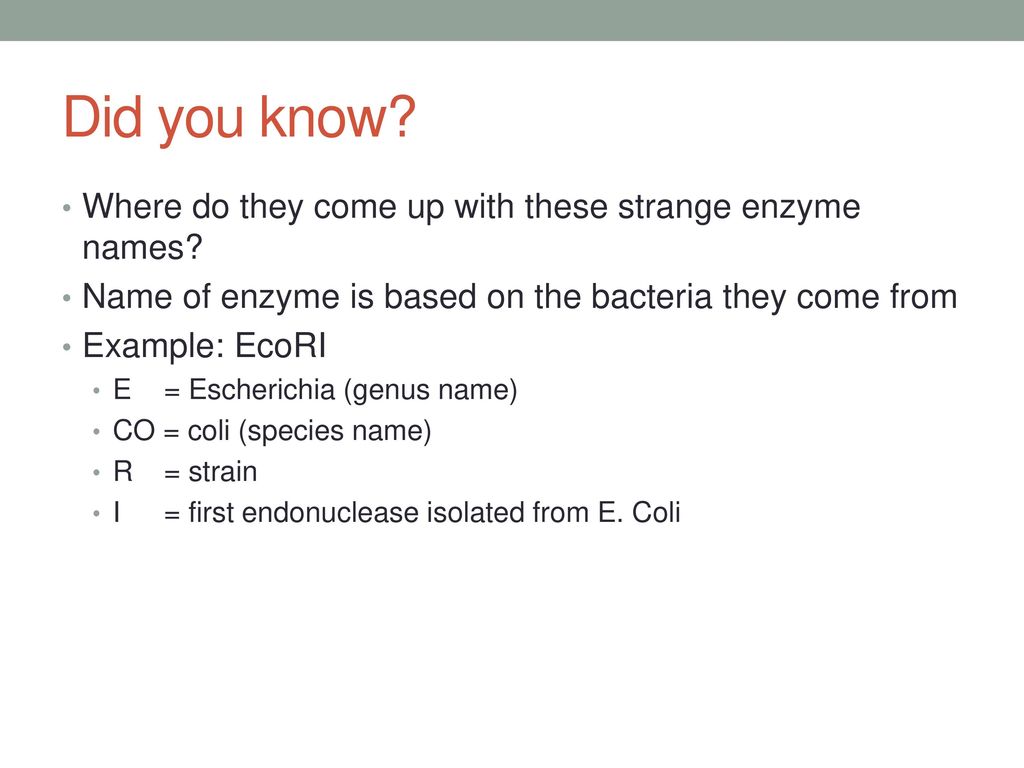 Did you know?

• Where do they come up with these strange enzyme names?
• Name of enzyme is based on the bacteria they come from
• Example: EcoRI
  • E = Escherichia (genus name)
  • CO = coli (species name)
  • R = strain
  • I = first endonuclease isolated from E. Coli